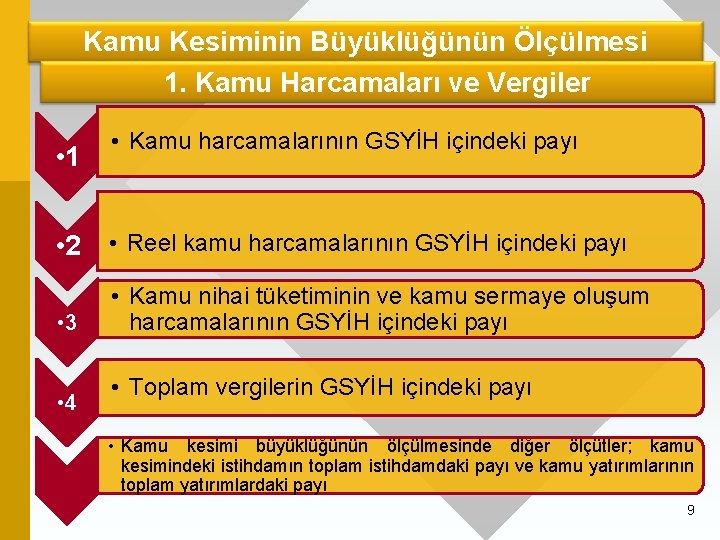 Kamu Kesiminin Büyüklüğünün Ölçülmesi

1. Kamu Harcamaları ve Vergiler

•1

• Kamu harcamalarının GSYİH içindeki payı

•2

• Reel kamu harcamalarının GSYİH içindeki payı

•3

• Kamu nihai tüketiminin ve kamu sermaye oluşum harcamalarının GSYİH içindeki payı

•4

• Toplam vergilerin GSYİH içindeki payı

• Kamu kesimi büyüklüğünün ölçülmesinde diğer ölçütler; kamu kesimindeki istihdamın toplam istihdamdaki payı ve kamu yatırımlarının toplam yatırımlardaki payı

9